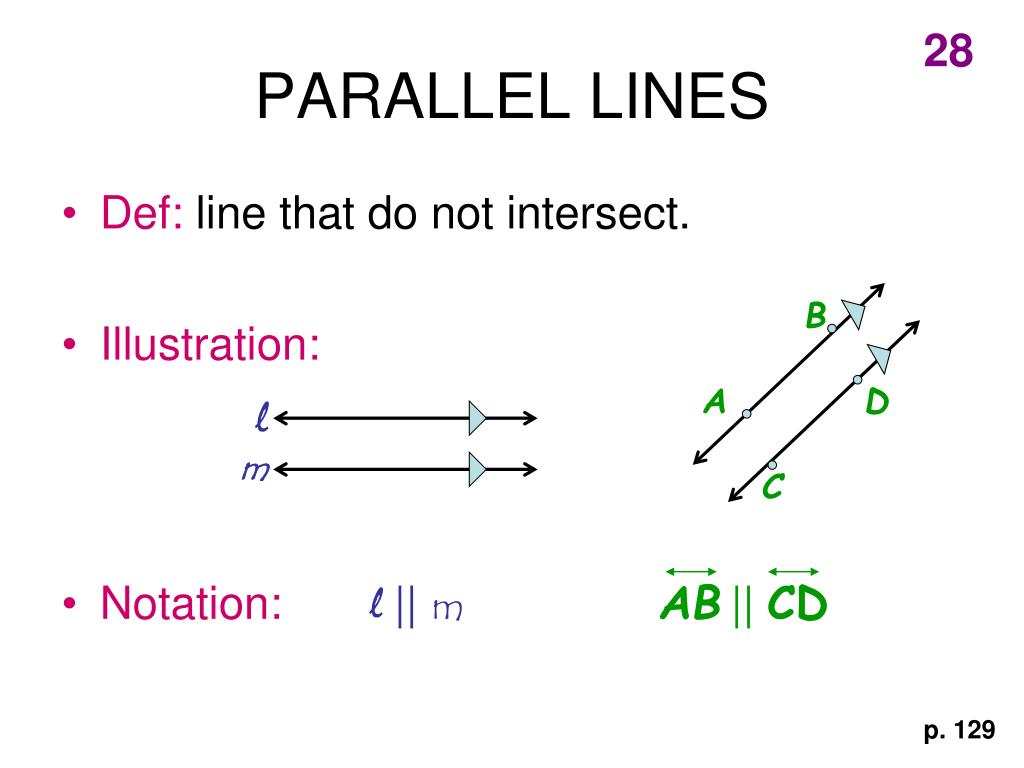 28

PARALLEL LINES

• Def: line that do not intersect.

• Illustration:

$\ell$
$m$

B
A
D
C

• Notation: $\ell \parallel m$ $\overleftrightarrow{AB} \parallel \overleftrightarrow{CD}$

p. 129